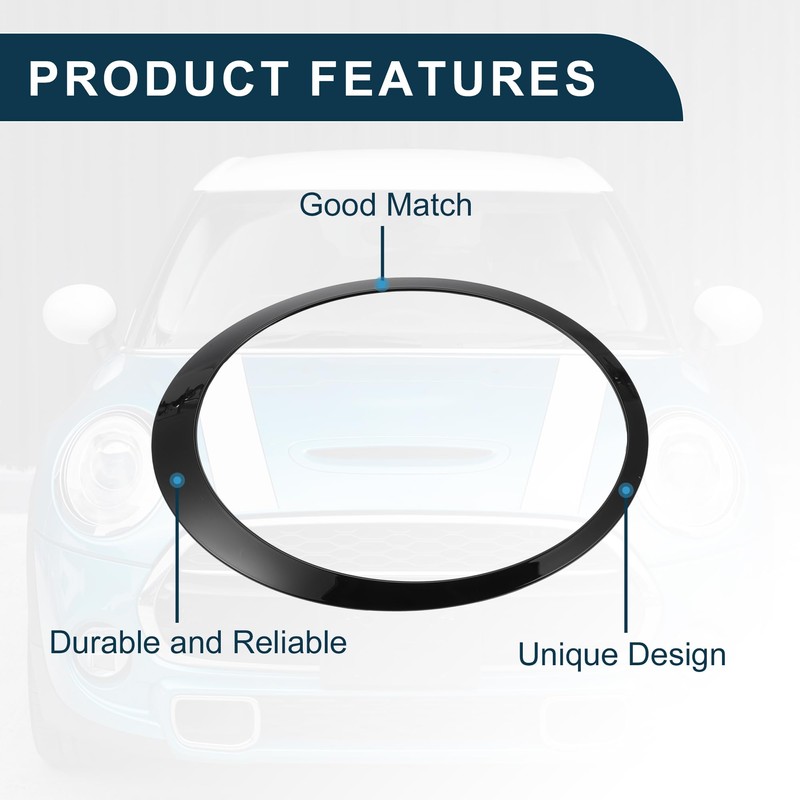 PRODUCT FEATURES

Good Match

Durable and Reliable

Unique Design